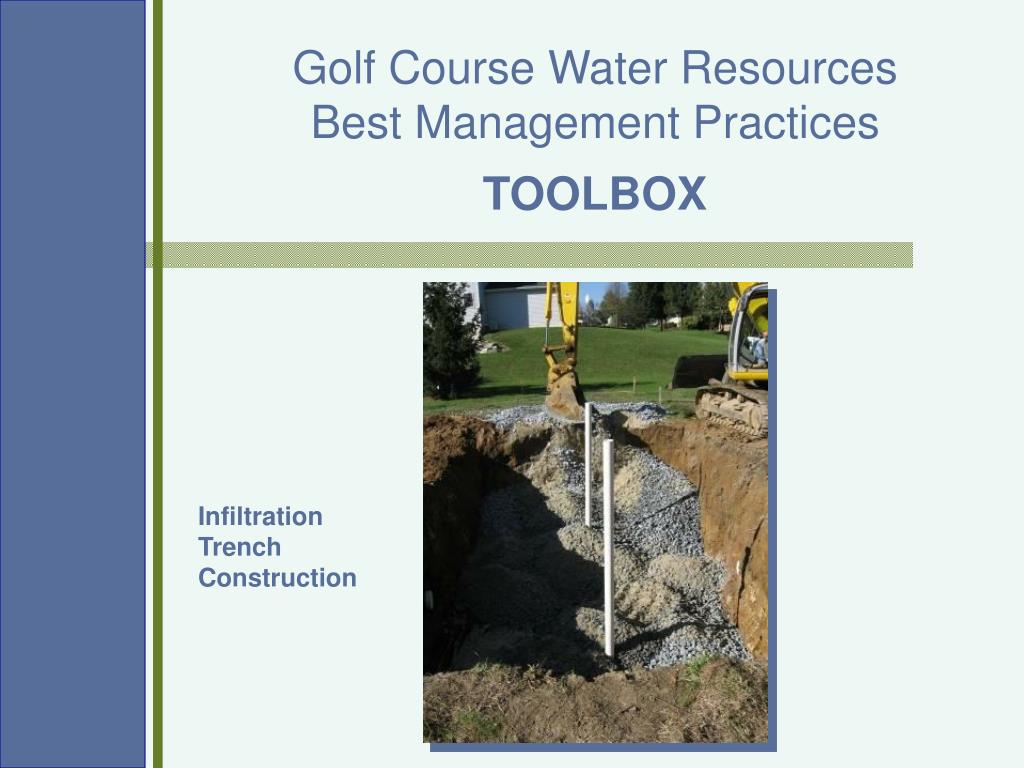 Golf Course Water Resources
Best Management Practices

TOOLBOX

Infiltration
Trench
Construction